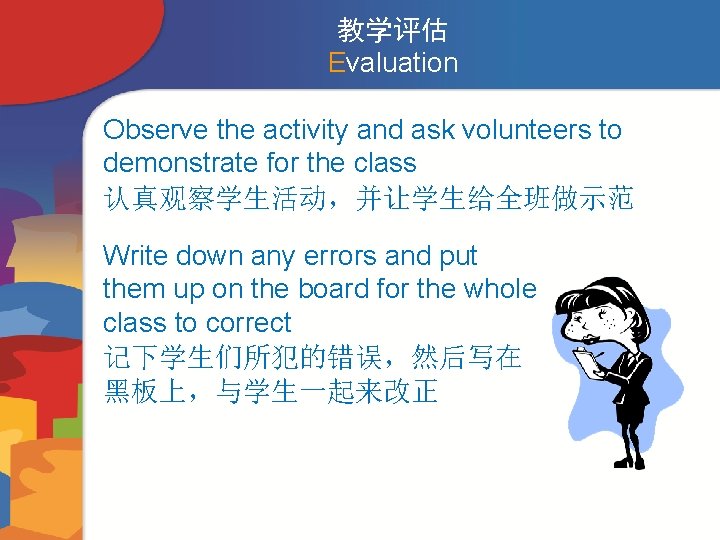 教学评估
Evaluation

Observe the activity and ask volunteers to demonstrate for the class
认真观察学生活动，并让学生给全班做示范

Write down any errors and put them up on the board for the whole class to correct
记下学生们所犯的错误，然后写在黑板上，与学生一起来改正